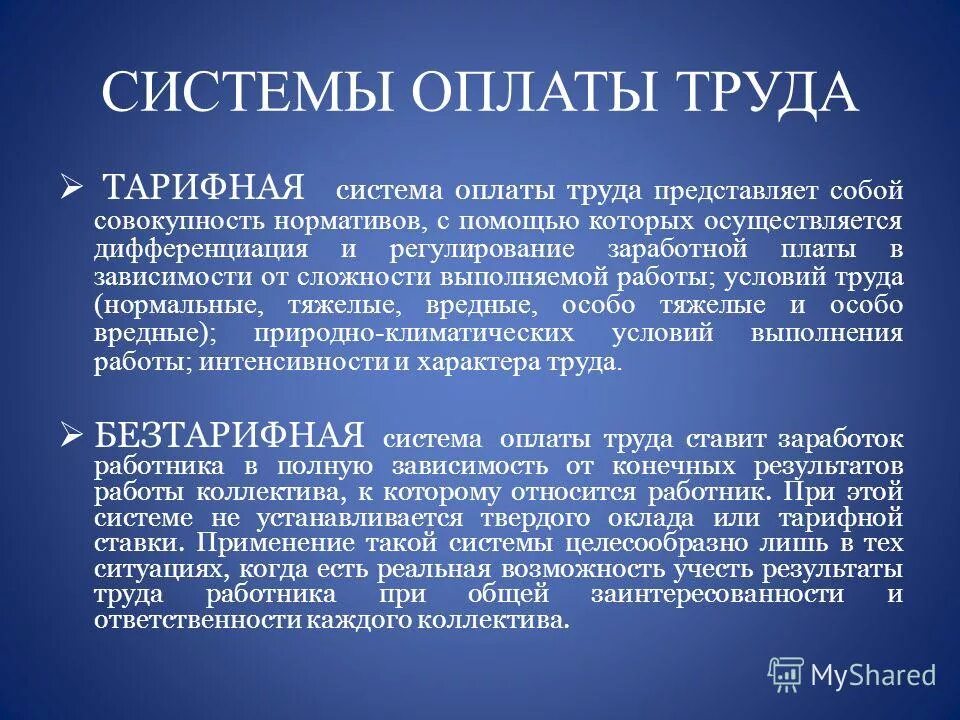 СИСТЕМЫ ОПЛАТЫ ТРУДА

➢ ТАРИФНАЯ система оплаты труда представляет собой совокупность нормативов, с помощью которых осуществляется дифференциация и регулирование заработной платы в зависимости от сложности выполняемой работы; условий труда (нормальные, тяжелые, вредные, особо тяжелые и особо вредные); природно-климатических условий выполнения работы; интенсивности и характера труда.

➢ БЕЗТАРИФНАЯ система оплаты труда ставит заработок работника в полную зависимость от конечных результатов работы коллектива, к которому относится работник. При этой системе не устанавливается твердого оклада или тарифной ставки. Применение такой системы целесообразно лишь в тех ситуациях, когда есть реальная возможность учесть результаты труда работника при общей заинтересованности и ответственности каждого коллектива.

MyShared